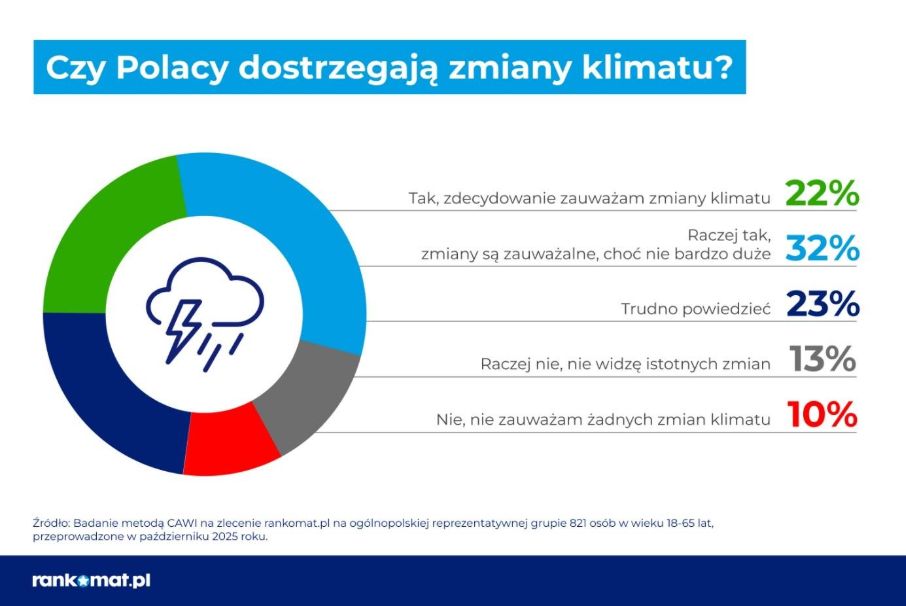 Czy Polacy dostrzegają zmiany klimatu?

Tak, zdecydowanie zauważam zmiany klimatu 22%

Raczej tak, zmiany są zauważalne, choć nie bardzo duże 32%

Trudno powiedzieć 23%

Raczej nie, nie widzę istotnych zmian 13%

Nie, nie zauważam żadnych zmian klimatu 10%

Źródło: Badanie metodą CAWI na zlecenie rankomat.pl na ogólnopolskiej reprezentatywnej grupie 821 osób w wieku 18-65 lat, przeprowadzone w październiku 2025 roku.

rankomat.pl